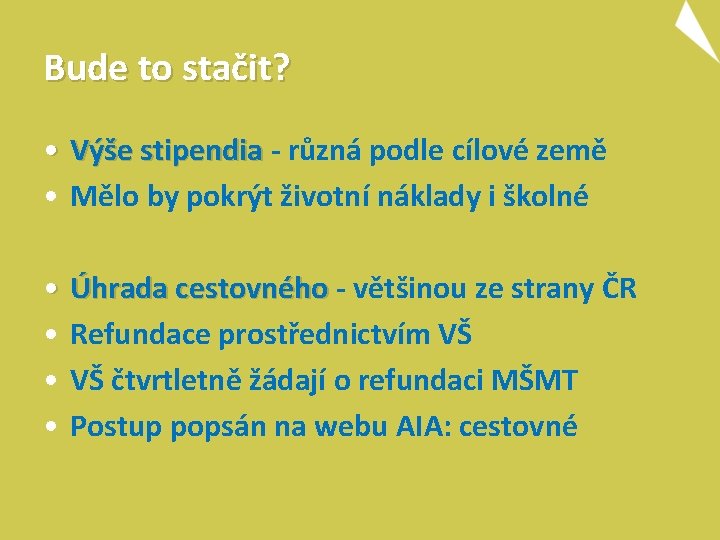 Bude to stačit?

• Výše stipendia - různá podle cílové země
• Mělo by pokrýt životní náklady i školné

• Úhrada cestovného - většinou ze strany ČR
• Refundace prostřednictvím VŠ
• VŠ čtvrtletně žádají o refundaci MŠMT
• Postup popsán na webu AIA: cestovné